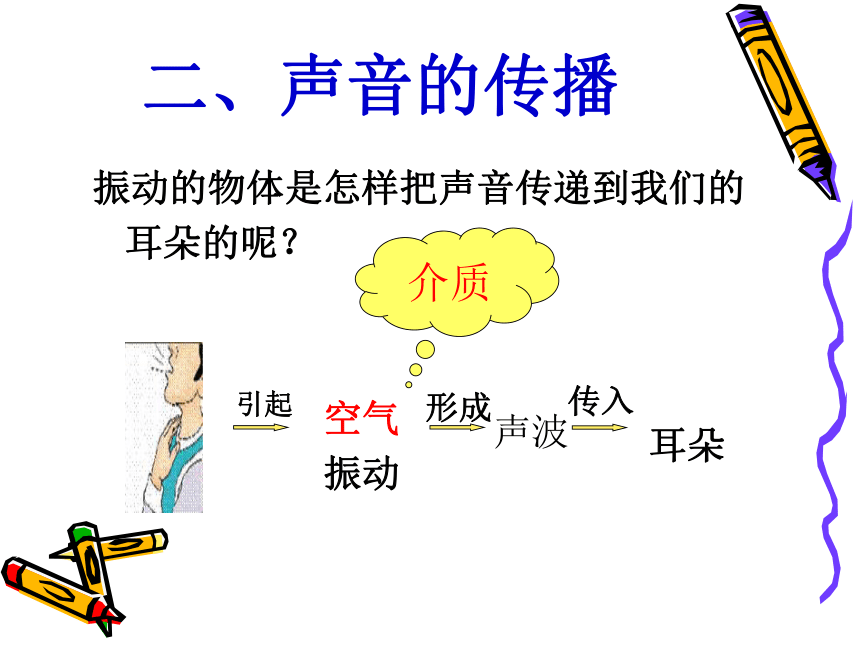 二、声音的传播

振动的物体是怎样把声音传递到我们的耳朵的呢？

介质

引起

空气

振动

形成

声波

传入

耳朵